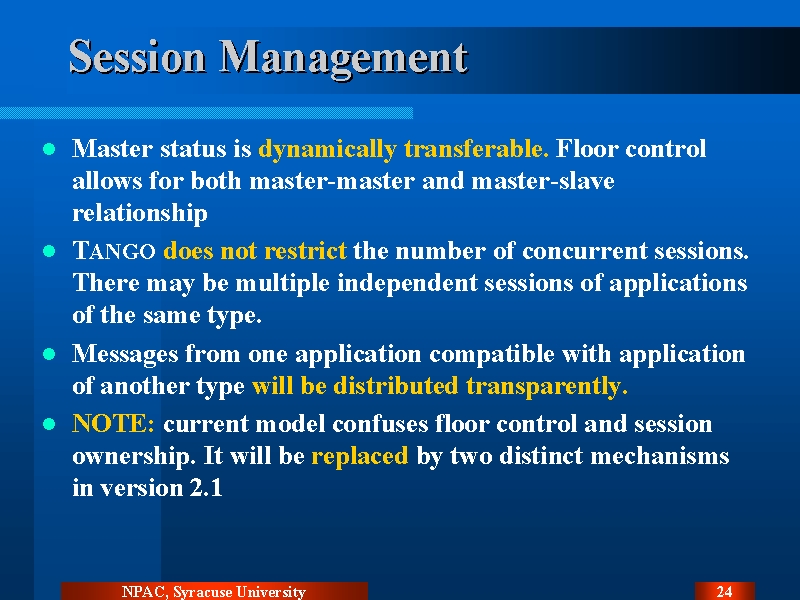 Session Management

- Master status is dynamically transferable. Floor control allows for both master-master and master-slave relationship
- TANGO does not restrict the number of concurrent sessions. There may be multiple independent sessions of applications of the same type.
- Messages from one application compatible with application of another type will be distributed transparently.
- NOTE: current model confuses floor control and session ownership. It will be replaced by two distinct mechanisms in version 2.1

NPAC, Syracuse University

24